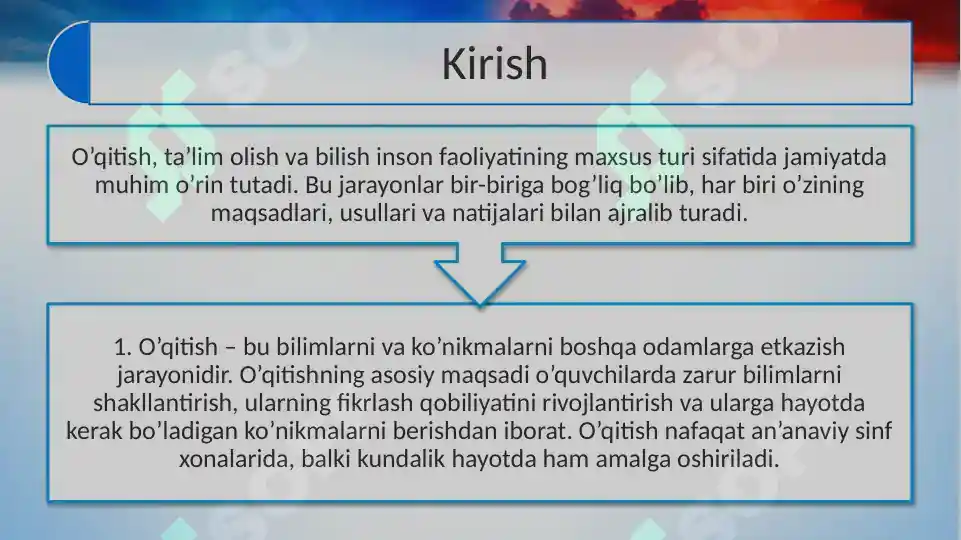 Kirish

O’qitish, ta’lim olish va bilish inson faoliyatining maxsus turi sifatida jamiyatda muhim o’rin tutadi. Bu jarayonlar bir-biriga bog’liq bo’lib, har biri o’zining maqsadlari, usullari va natijalari bilan ajralib turadi.

1. O’qitish – bu bilimlarni va ko’nikmalarni boshqa odamlarga etkazish jarayonidir. O’qitishning asosiy maqsadi o’quvchilarda zarur bilimlarni shakllantirish, ularning fikrlash qobiliyatini rivojlantirish va ularga hayotda kerak bo’ladigan ko’nikmalarni berishdan iborat. O’qitish nafaqat an’anaviy sinf xonalarida, balki kundalik hayotda ham amalga oshiriladi.